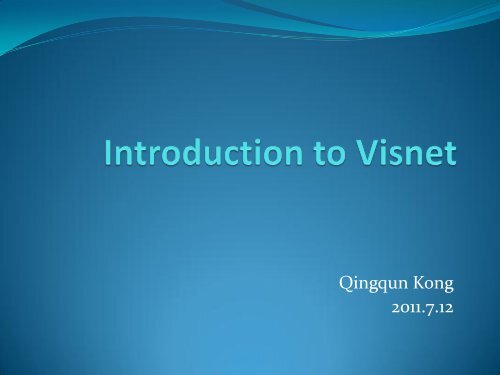 Introduction to Visnet

Qingqun Kong
2011.7.12